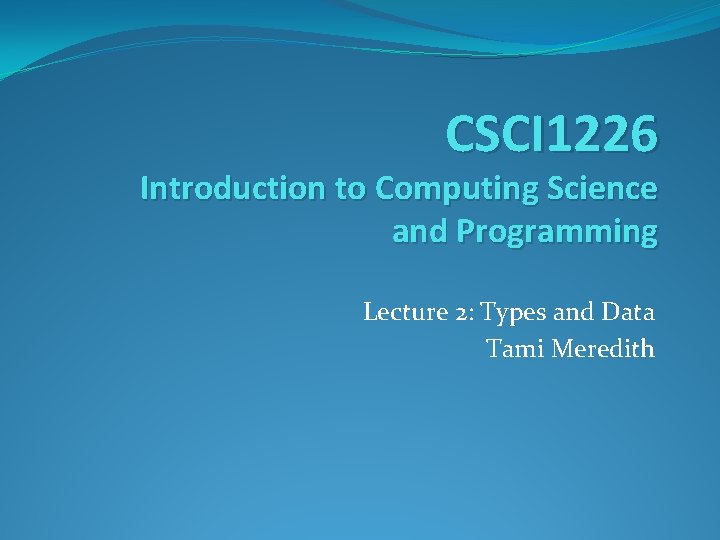 CSCI1226
Introduction to Computing Science and Programming

Lecture 2: Types and Data
Tami Meredith